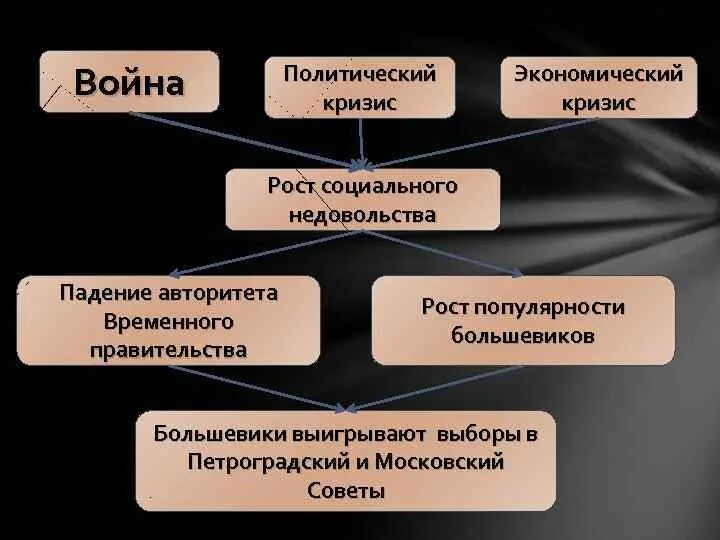 Война

Политический кризис

Экономический кризис

Рост социального недовольства

Падение авторитета Временного правительства

Рост популярности большевиков

Большевики выигрывают выборы в Петроградский и Московский Советы